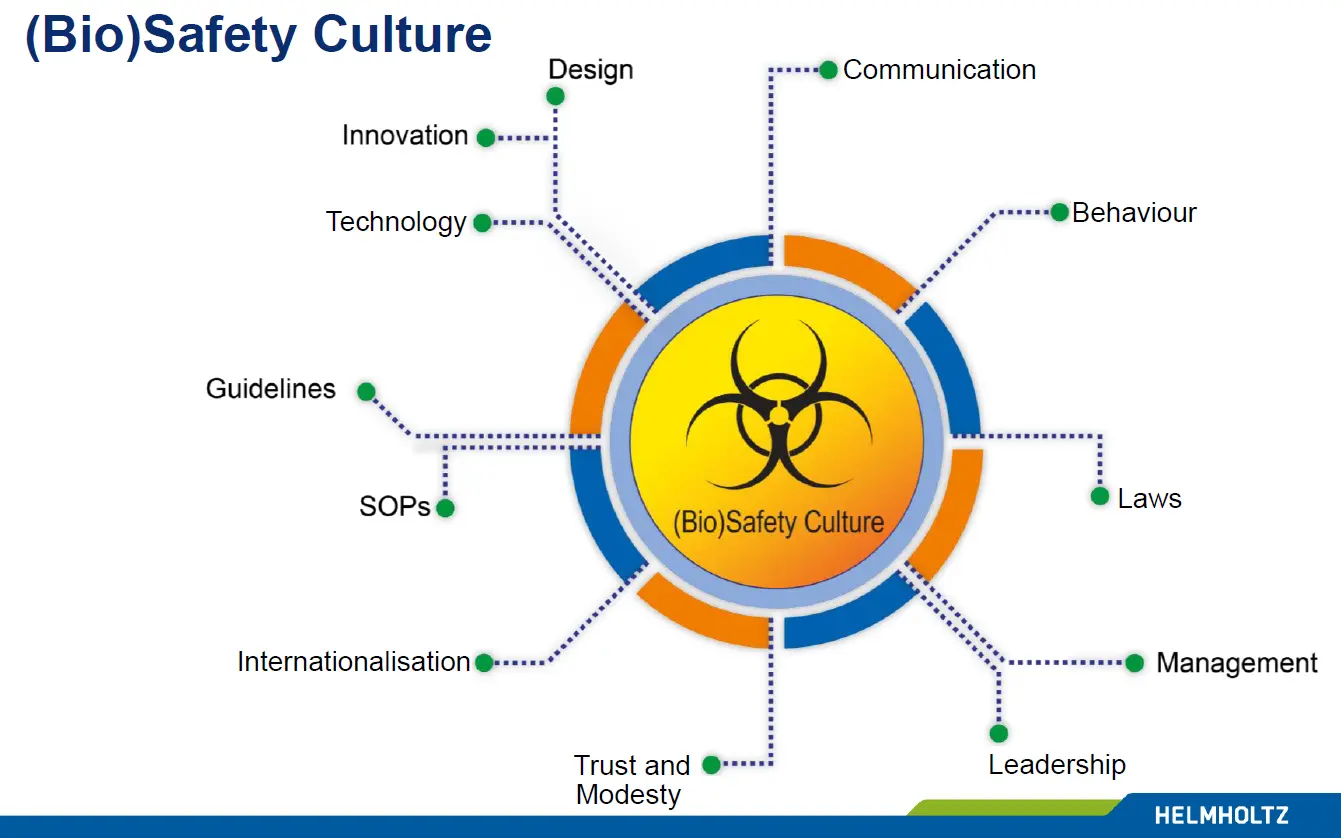 (Bio)Safety Culture

Design

Communication

Innovation

Technology

Behaviour

Guidelines

SOPs

(Bio)Safety Culture

Laws

Internationalisation

Management

Trust and Modesty

Leadership

HELMHOLTZ